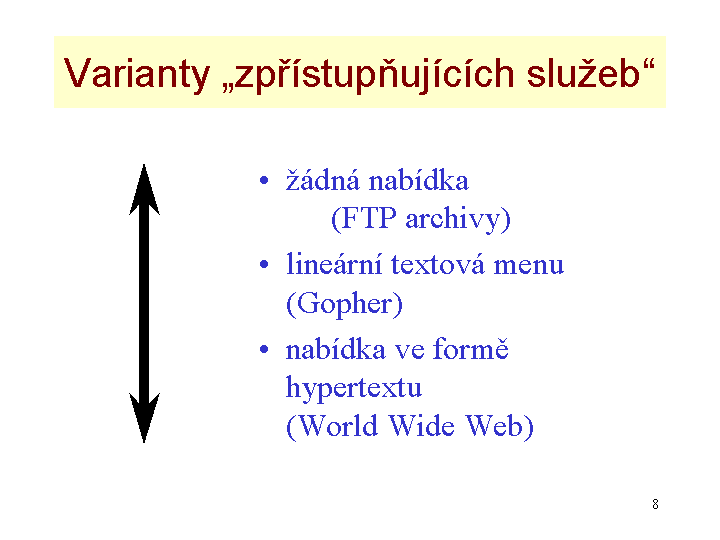 Varianty „zpřístupňujících služeb“

• žádná nabídka
(FTP archivy)

• lineární textová menu (Gopher)

• nabídka ve formě hypertextu (World Wide Web)

8